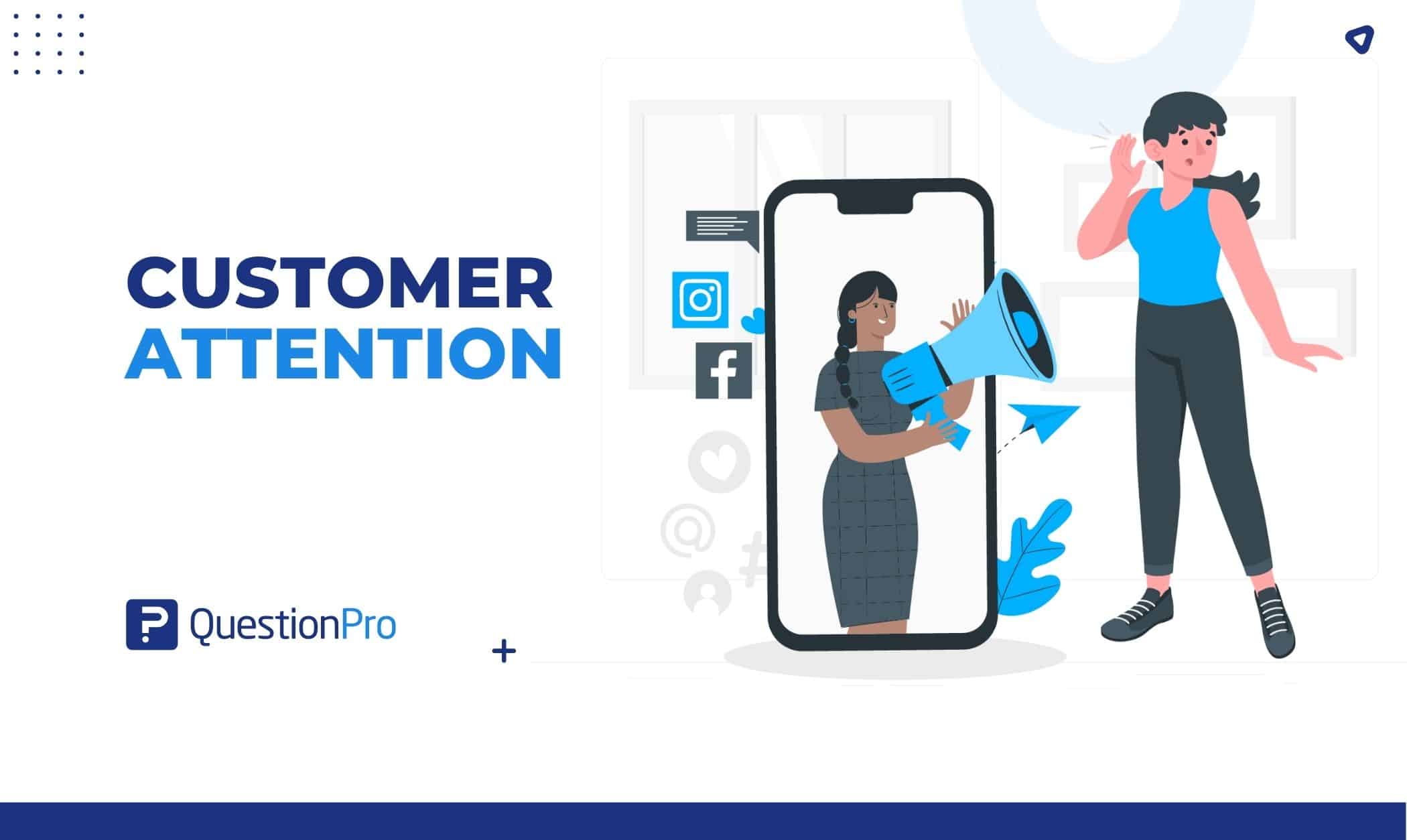 CUSTOMER
ATTENTION

QuestionPro